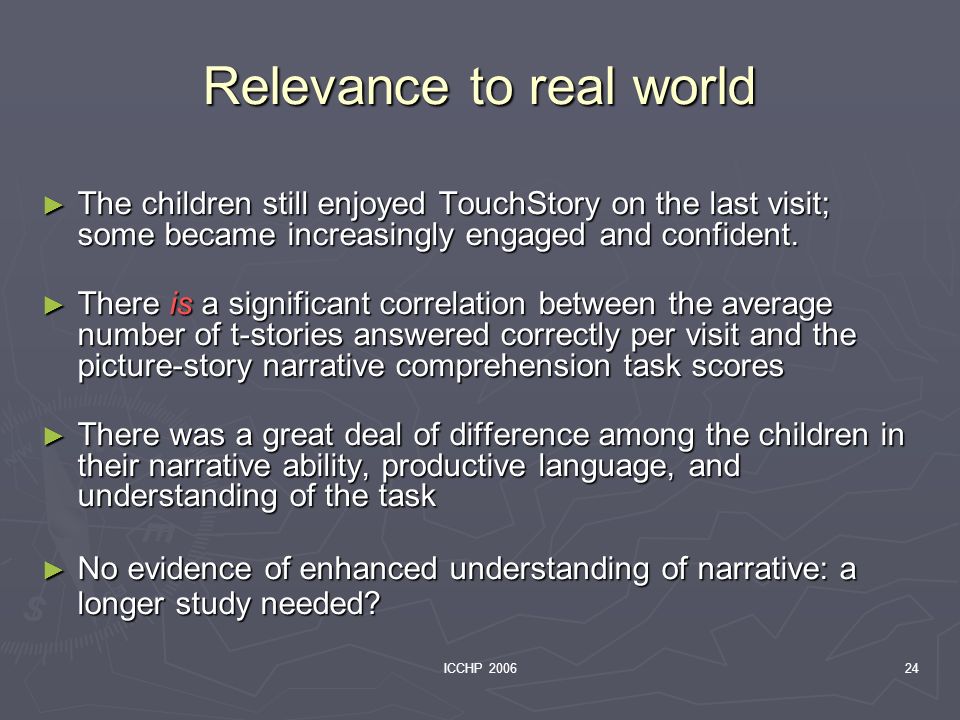 Relevance to real world

► The children still enjoyed TouchStory on the last visit; some became increasingly engaged and confident.

► There is a significant correlation between the average number of t-stories answered correctly per visit and the picture-story narrative comprehension task scores

► There was a great deal of difference among the children in their narrative ability, productive language, and understanding of the task

► No evidence of enhanced understanding of narrative: a longer study needed?

ICCHP 2006

24